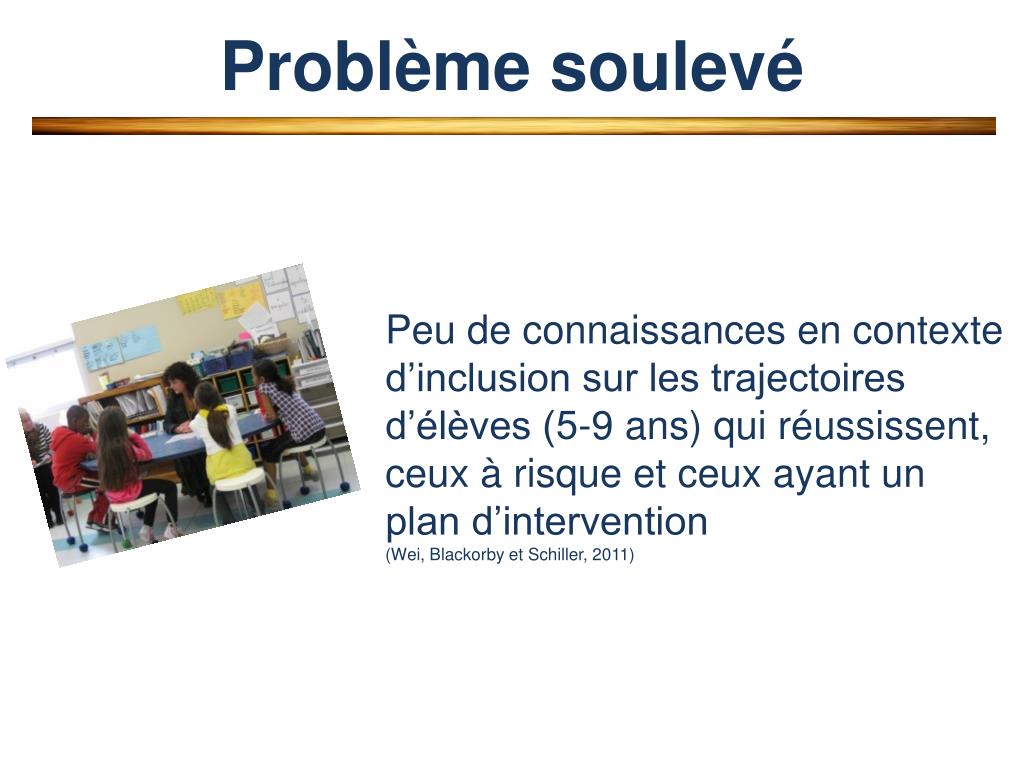 Problème soulevé

Peu de connaissances en contexte d’inclusion sur les trajectoires d’élèves (5-9 ans) qui réussissent, ceux à risque et ceux ayant un plan d’intervention
(Wei, Blackorby et Schiller, 2011)